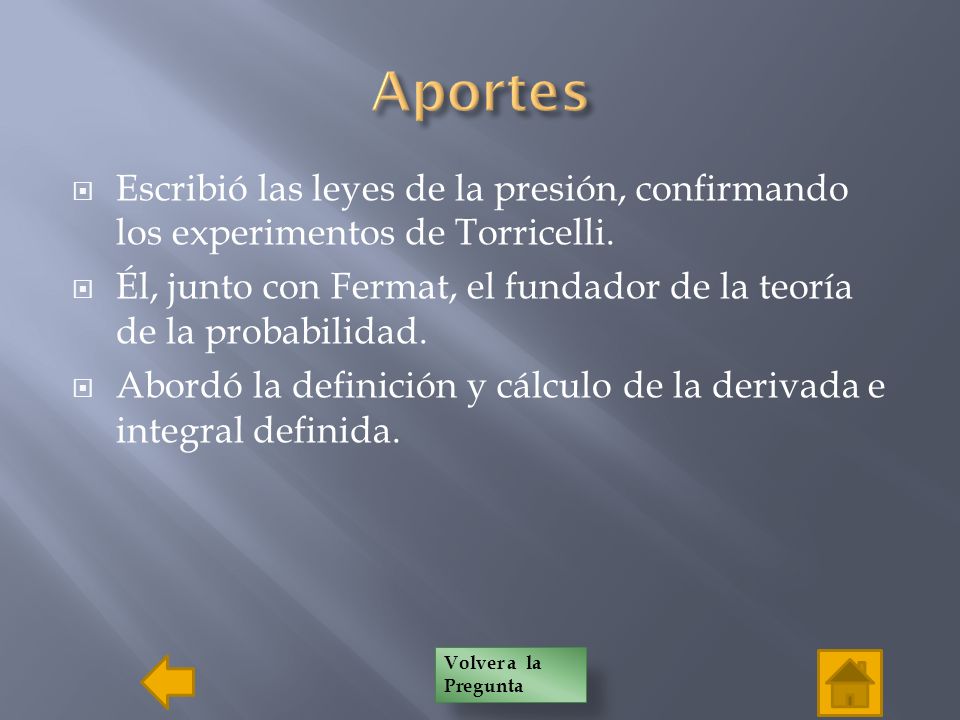 Aportes

Escribió las leyes de la presión, confirmando los experimentos de Torricelli.

Él, junto con Fermat, el fundador de la teoría de la probabilidad.

Abordó la definición y cálculo de la derivada e integral definida.

Volver a la Pregunta